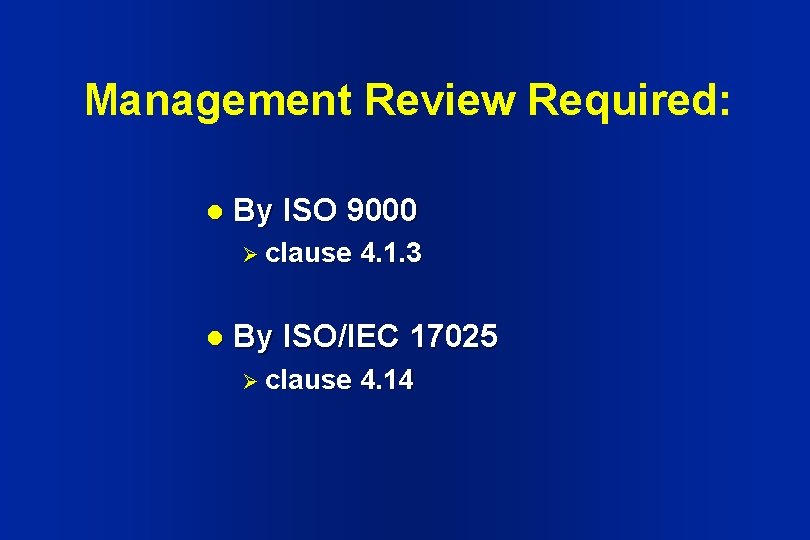 Management Review Required:

- By ISO 9000
  - clause 4.1.3

- By ISO/IEC 17025
  - clause 4.14